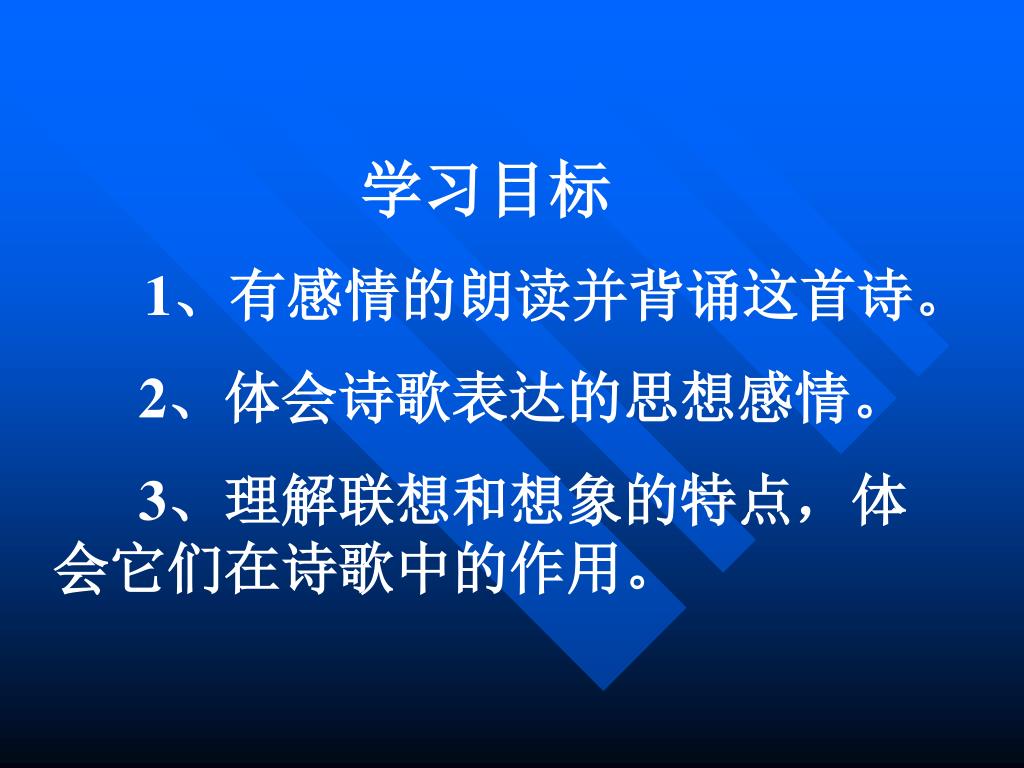 学习目标

1、有感情的朗读并背诵这首诗。

2、体会诗歌表达的思想感情。

3、理解联想和想象的特点，体会它们在诗歌中的作用。